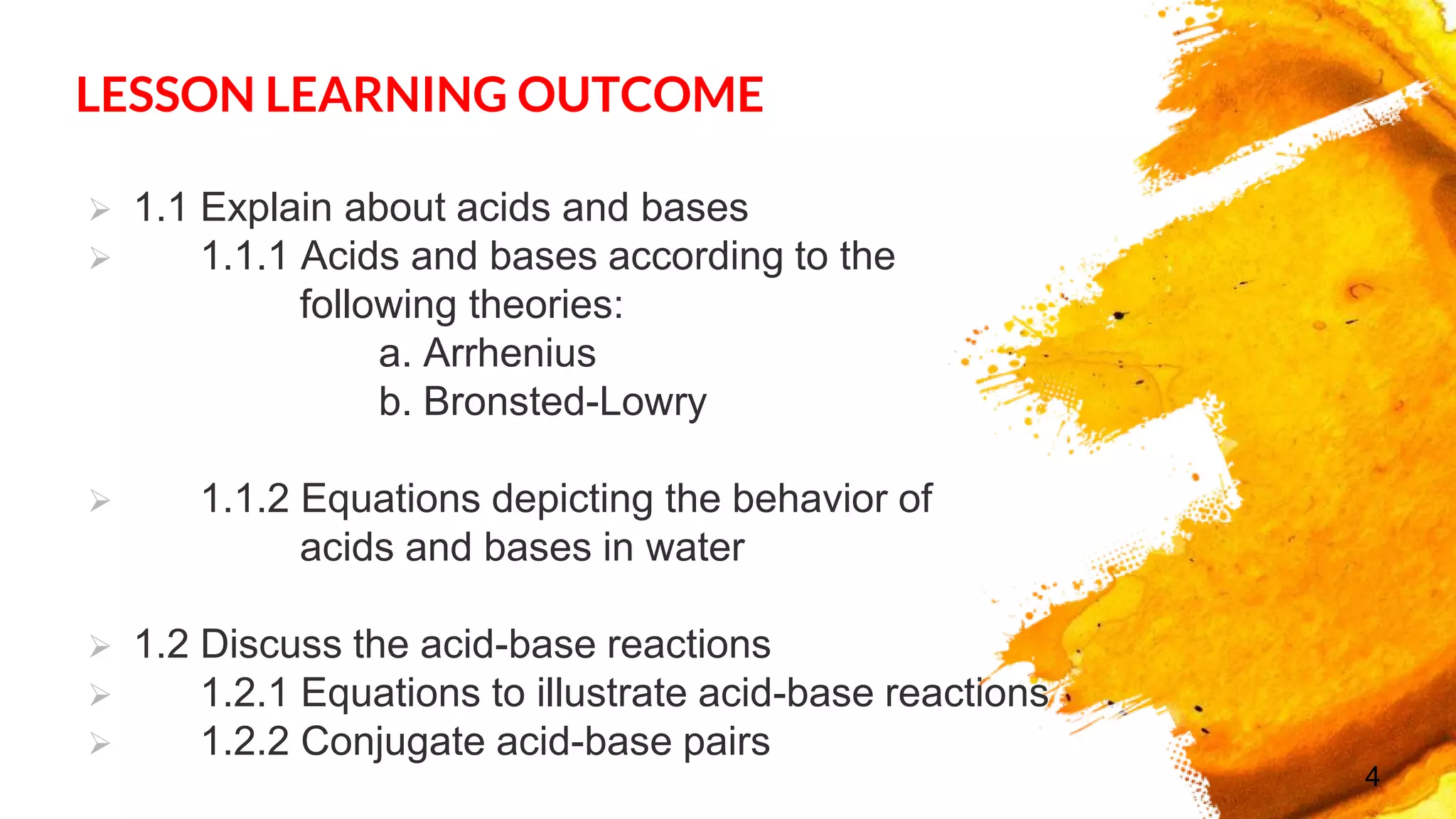 LESSON LEARNING OUTCOME

➢ 1.1 Explain about acids and bases
➢ 1.1.1 Acids and bases according to the following theories:
a. Arrhenius
b. Bronsted-Lowry

➢ 1.1.2 Equations depicting the behavior of acids and bases in water

➢ 1.2 Discuss the acid-base reactions
➢ 1.2.1 Equations to illustrate acid-base reactions
➢ 1.2.2 Conjugate acid-base pairs

4